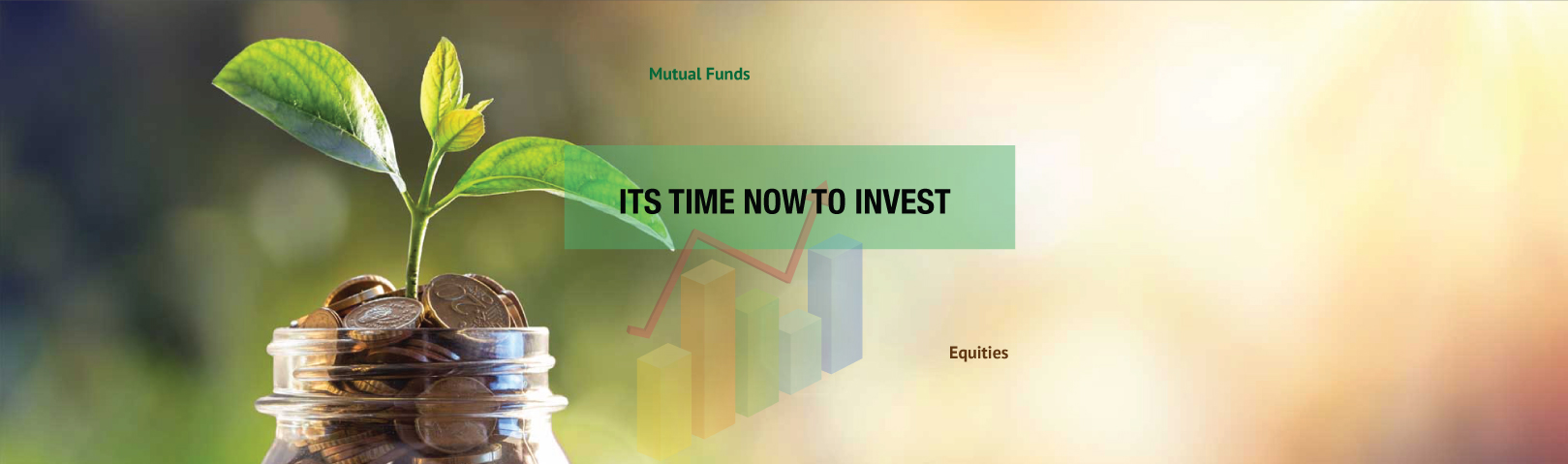 Mutual Funds

ITS TIME NOW TO INVEST

Equities